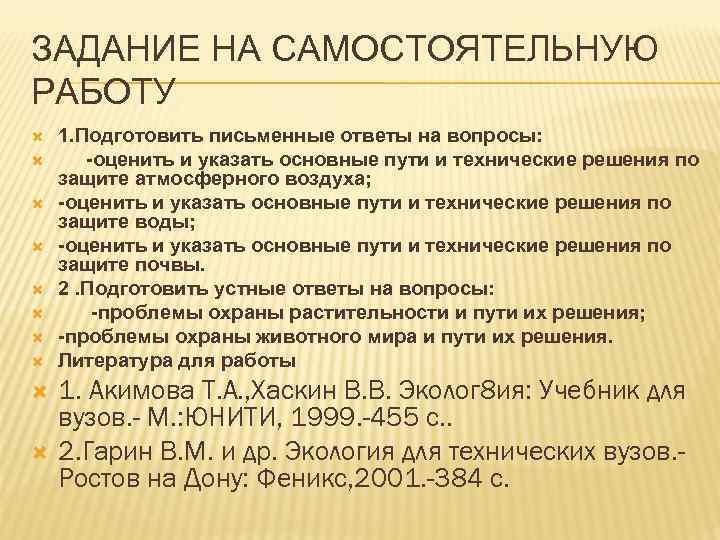 ЗАДАНИЕ НА САМОСТОЯТЕЛЬНУЮ РАБОТУ

1.Подготовить письменные ответы на вопросы:

-оценить и указать основные пути и технические решения по защите атмосферного воздуха;

-оценить и указать основные пути и технические решения по защите воды;

-оценить и указать основные пути и технические решения по защите почвы.

2 .Подготовить устные ответы на вопросы:

-проблемы охраны растительности и пути их решения;

-проблемы охраны животного мира и пути их решения.

Литература для работы

1. Акимова Т.А.,Хаскин В.В. Эколог8ия: Учебник для вузов.- М.:ЮНИТИ, 1999.-455 с..

2.Гарин В.М. и др. Экология для технических вузов.- Ростов на Дону: Феникс,2001.-384 с.